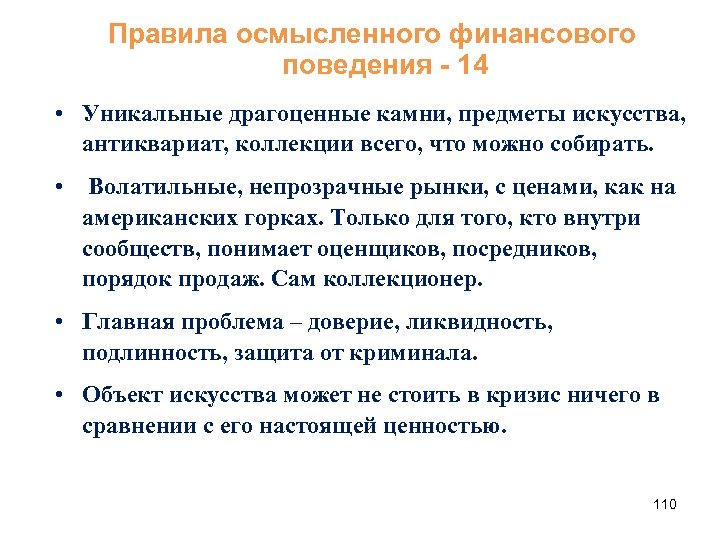 Правила осмысленного финансового поведения - 14

• Уникальные драгоценные камни, предметы искусства, антиквариат, коллекции всего, что можно собирать.

• Волатильные, непрозрачные рынки, с ценами, как на американских горках. Только для того, кто внутри сообществ, понимает оценщиков, посредников, порядок продаж. Сам коллекционер.

• Главная проблема – доверие, ликвидность, подлинность, защита от криминала.

• Объект искусства может не стоить в кризис ничего в сравнении с его настоящей ценностью.

110